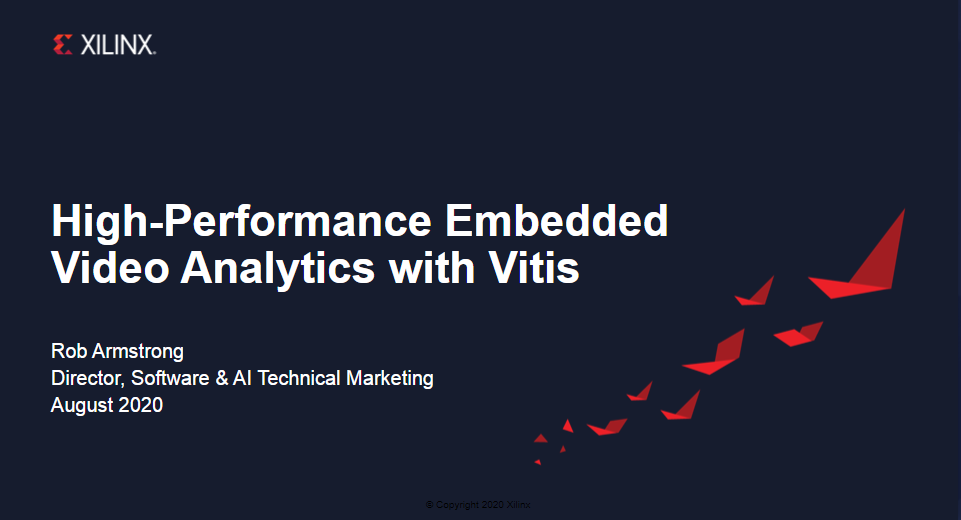 XILINX.

High-Performance Embedded Video Analytics with Vitis

Rob Armstrong
Director, Software & AI Technical Marketing
August 2020

© Copyright 2020 Xilinx